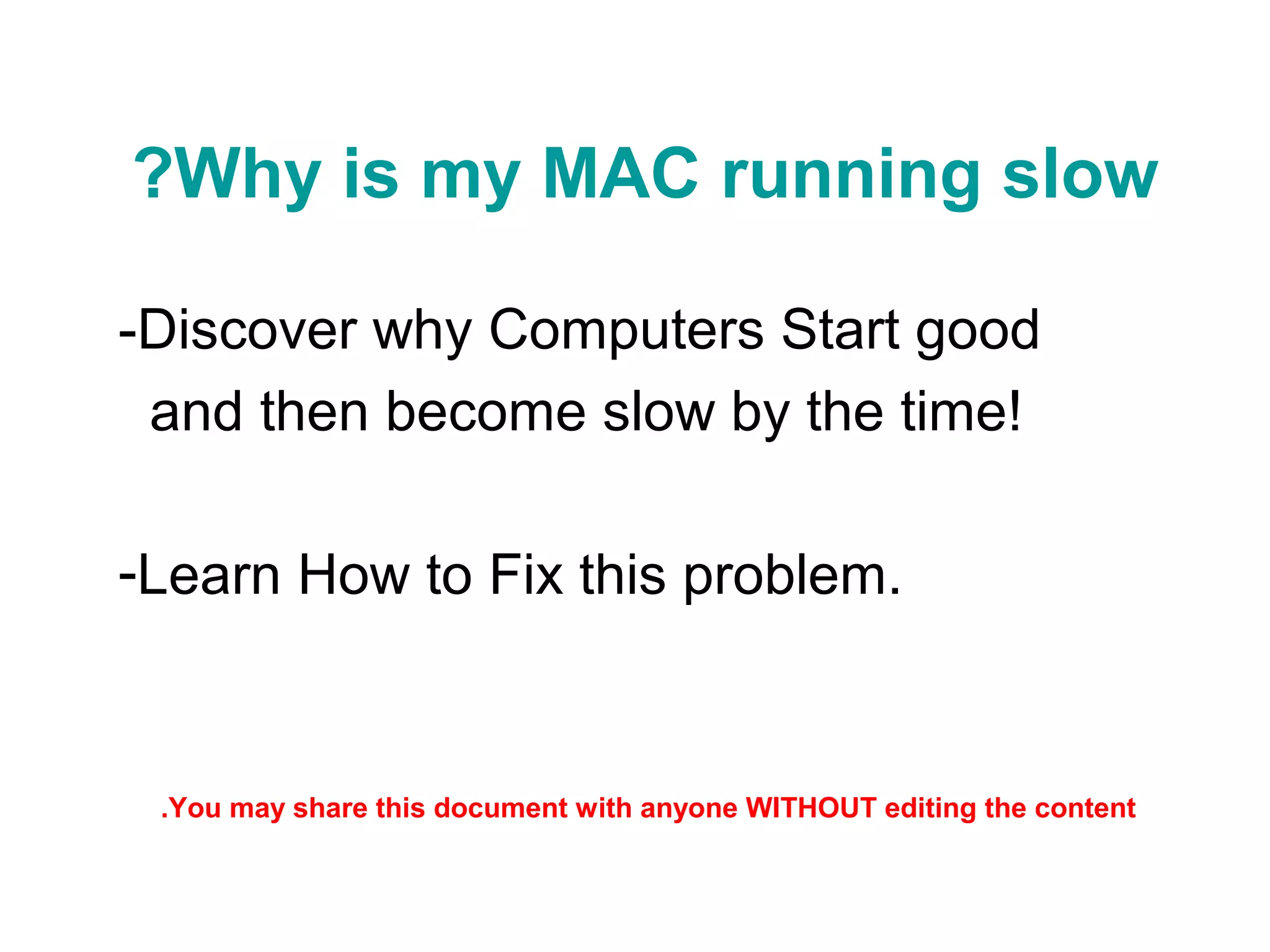 ?Why is my MAC running slow

-Discover why Computers Start good and then become slow by the time!

-Learn How to Fix this problem.

.You may share this document with anyone WITHOUT editing the content